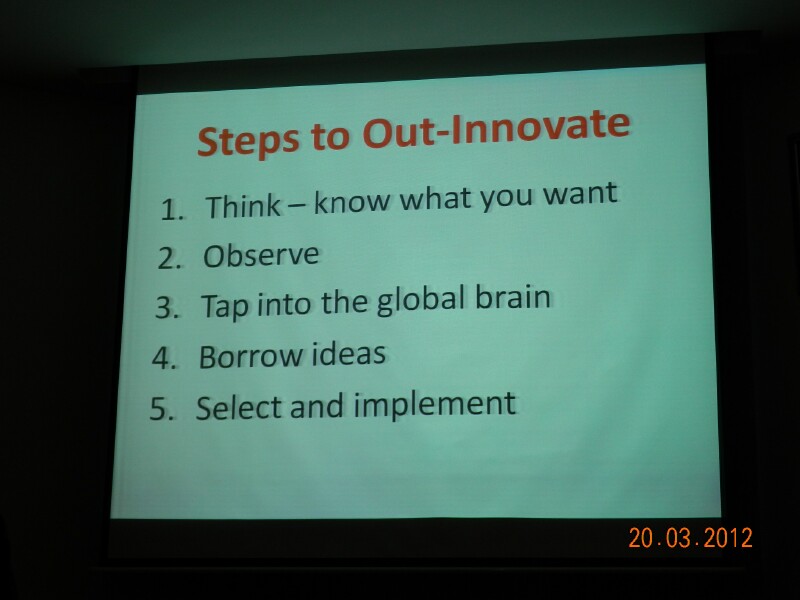 Steps to Out-Innovate

1. Think – know what you want
2. Observe
3. Tap into the global brain
4. Borrow ideas
5. Select and implement

20.03.2012